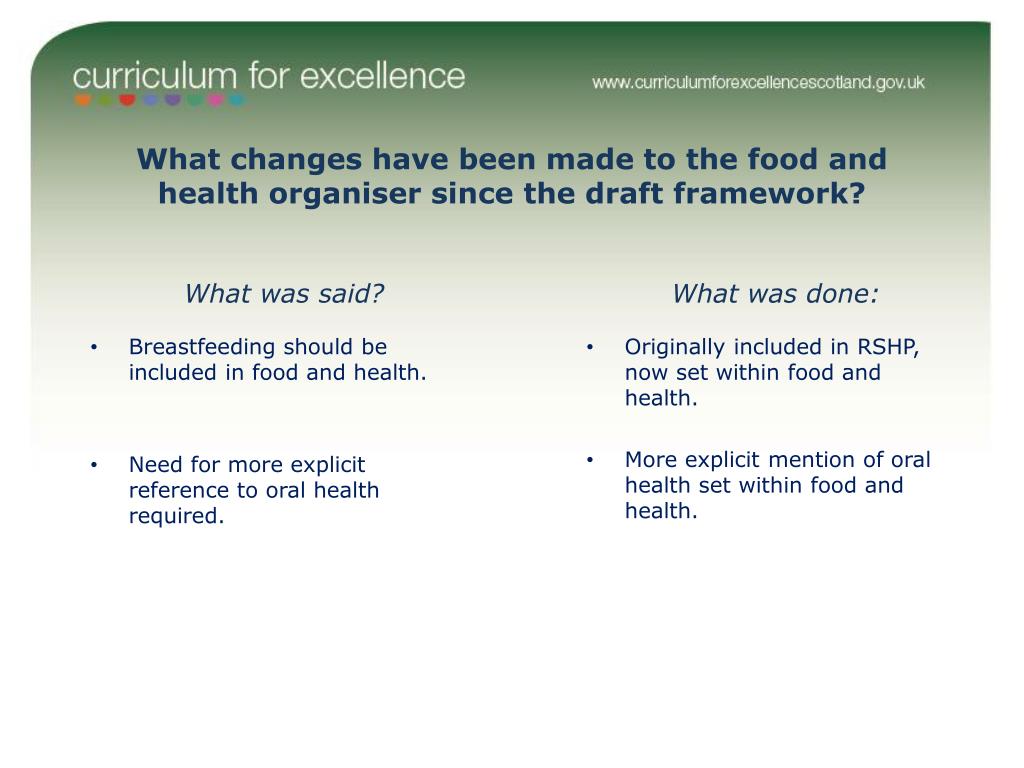 curriculum for excellence

www.curriculumforexcellencescotland.gov.uk

What changes have been made to the food and health organiser since the draft framework?

What was said?

• Breastfeeding should be included in food and health.

• Need for more explicit reference to oral health required.

What was done:

• Originally included in RSHP, now set within food and health.

• More explicit mention of oral health set within food and health.